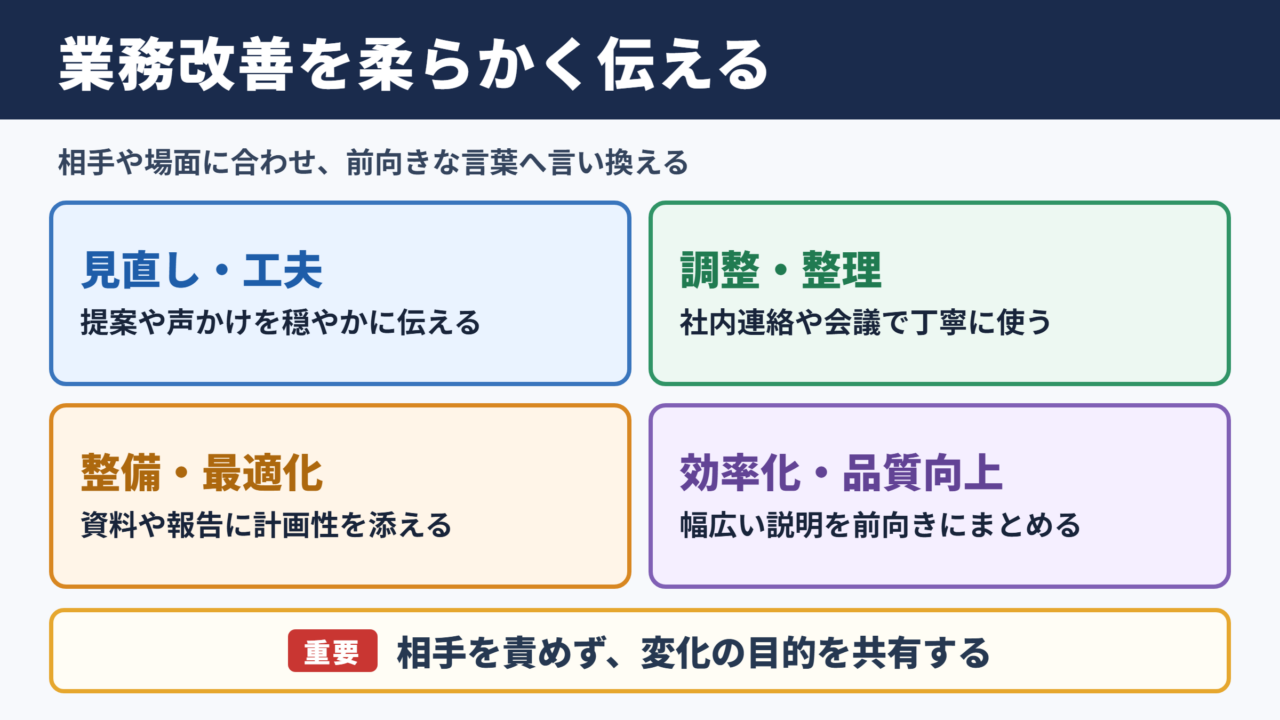 業務改善を柔らかく伝える

相手や場面に合わせ、前向きな言葉へ言い換える

見直し・工夫
提案や声かけを穏やかに伝える

調整・整理
社内連絡や会議で丁寧に使う

整備・最適化
資料や報告に計画性を添える

効率化・品質向上
幅広い説明を前向きにまとめる

重要 相手を責めず、変化の目的を共有する